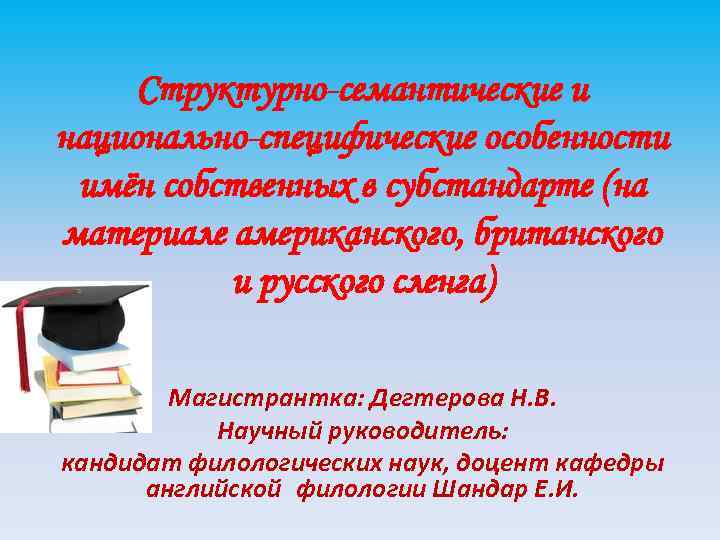 Структурно-семантические и национально-специфические особенности имён собственных в субстандарте (на материале американского, британского и русского сленга)

Магистрантка: Дегтерова Н.В.
Научный руководитель:
кандидат филологических наук, доцент кафедры английской филологии Шандар Е.И.